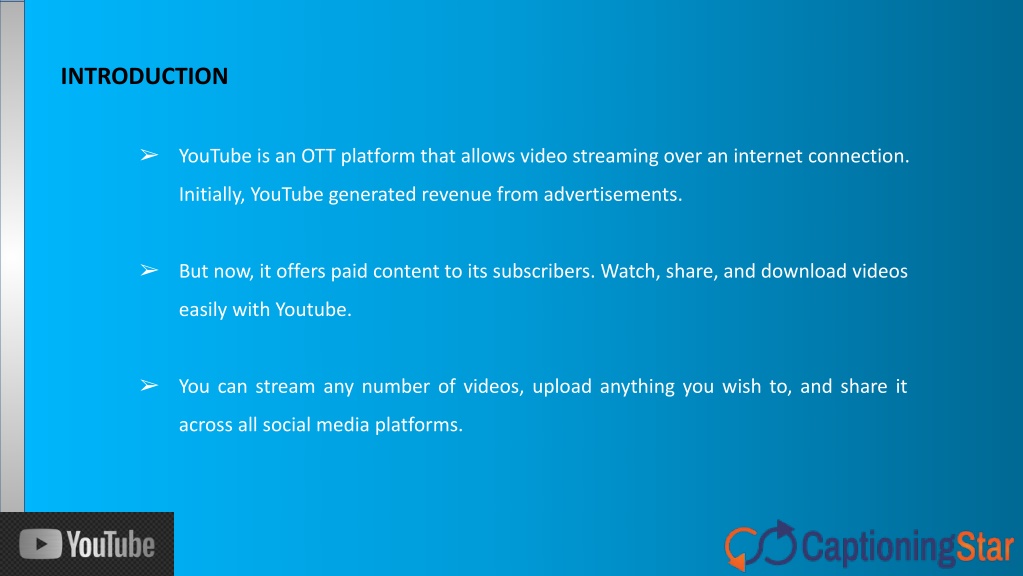 INTRODUCTION

➢ YouTube is an OTT platform that allows video streaming over an internet connection. Initially, YouTube generated revenue from advertisements.

➢ But now, it offers paid content to its subscribers. Watch, share, and download videos easily with Youtube.

➢ You can stream any number of videos, upload anything you wish to, and share it across all social media platforms.

YouTube

CaptioningStar